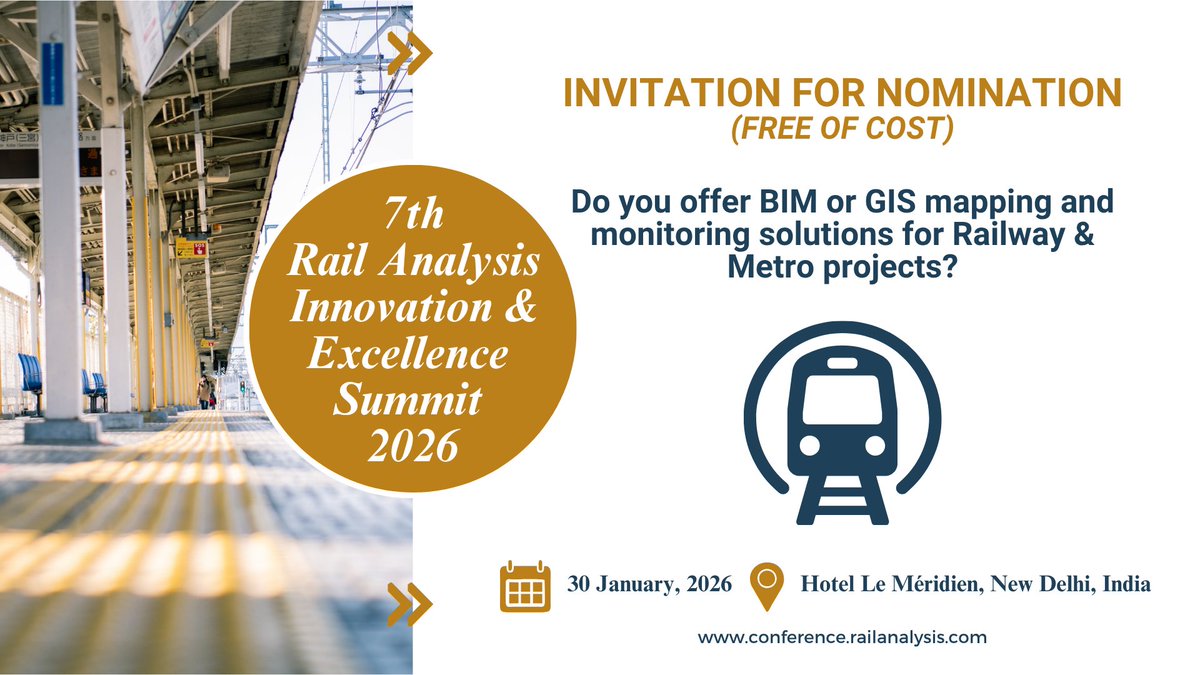 7th
Rail Analysis
Innovation &
Excellence
Summit
2026

INVITATION FOR NOMINATION
(FREE OF COST)

Do you offer BIM or GIS mapping and monitoring solutions for Railway & Metro projects?

30 January, 2026

Hotel Le Méridien, New Delhi, India

www.conference.railanalysis.com